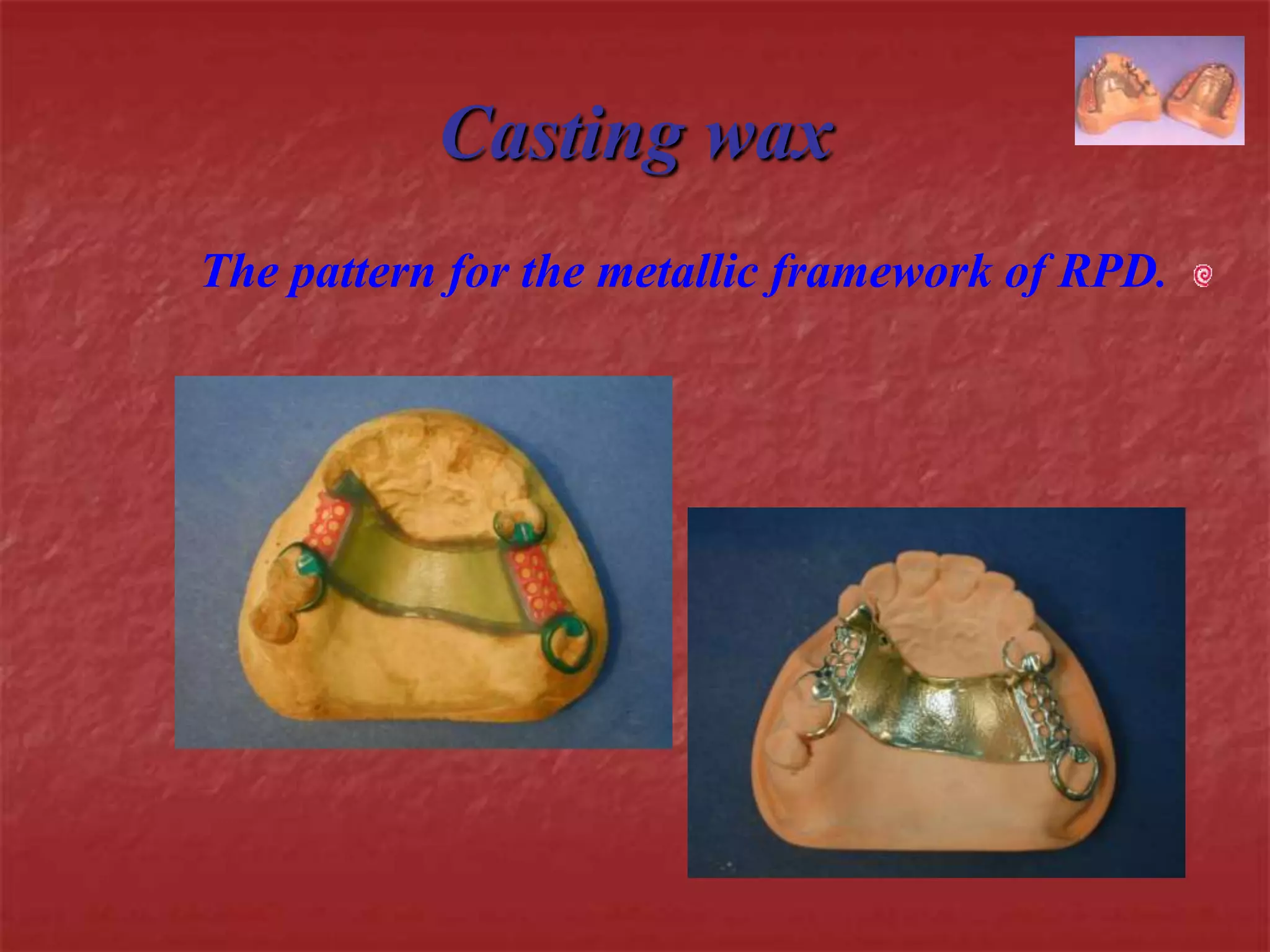 Casting wax

The pattern for the metallic framework of RPD.